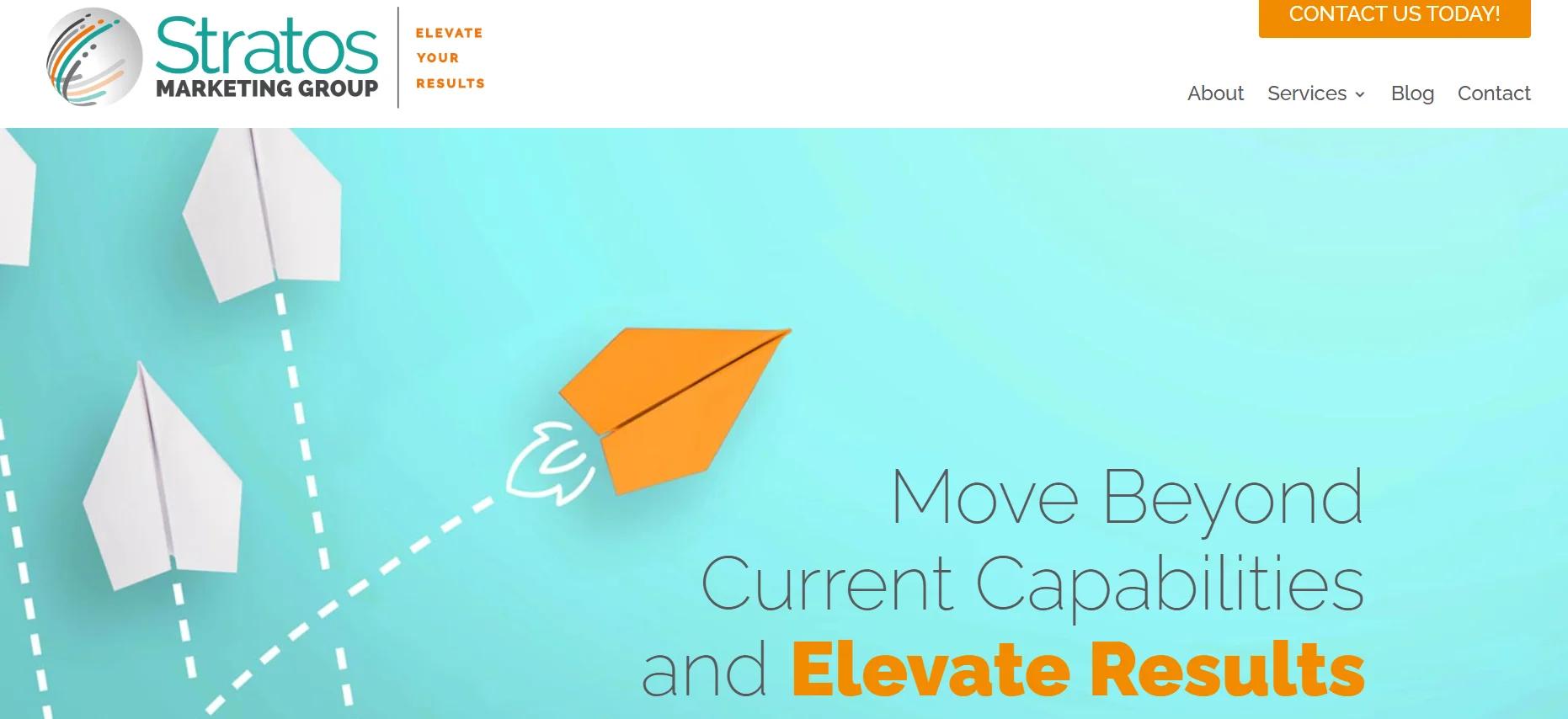 Stratos
MARKETING GROUP

ELEVATE
YOUR
RESULTS

CONTACT US TODAY!

About Services Blog Contact

Move Beyond
Current Capabilities
and Elevate Results